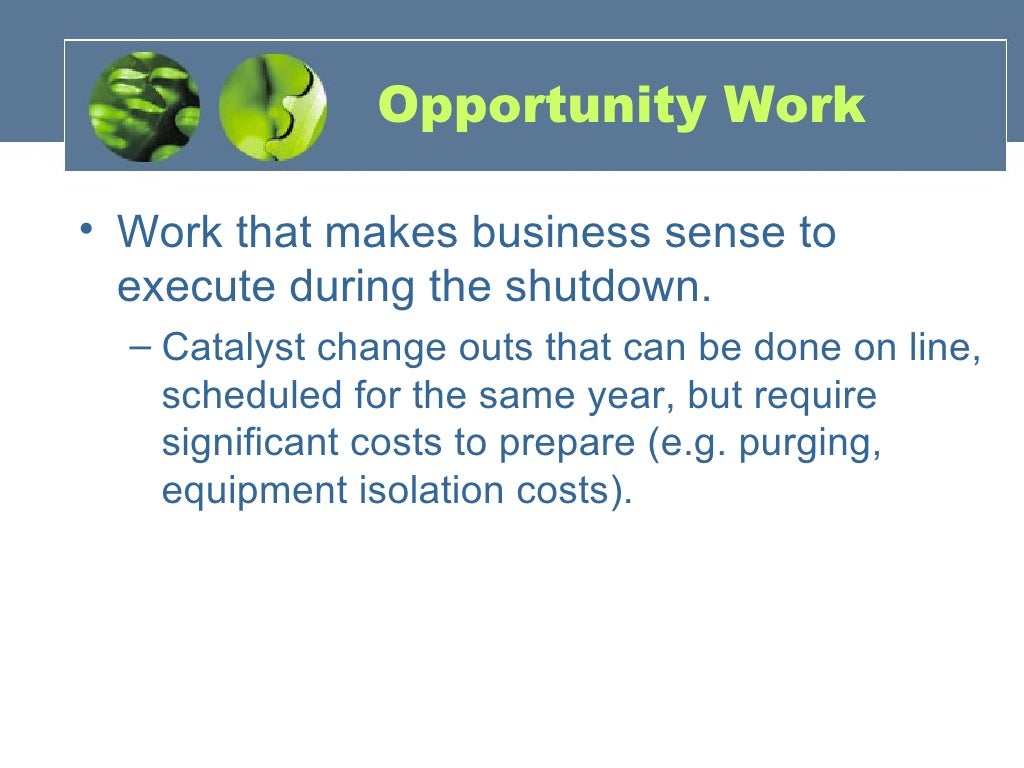 Opportunity Work

• Work that makes business sense to execute during the shutdown.

– Catalyst change outs that can be done on line, scheduled for the same year, but require significant costs to prepare (e.g. purging, equipment isolation costs).